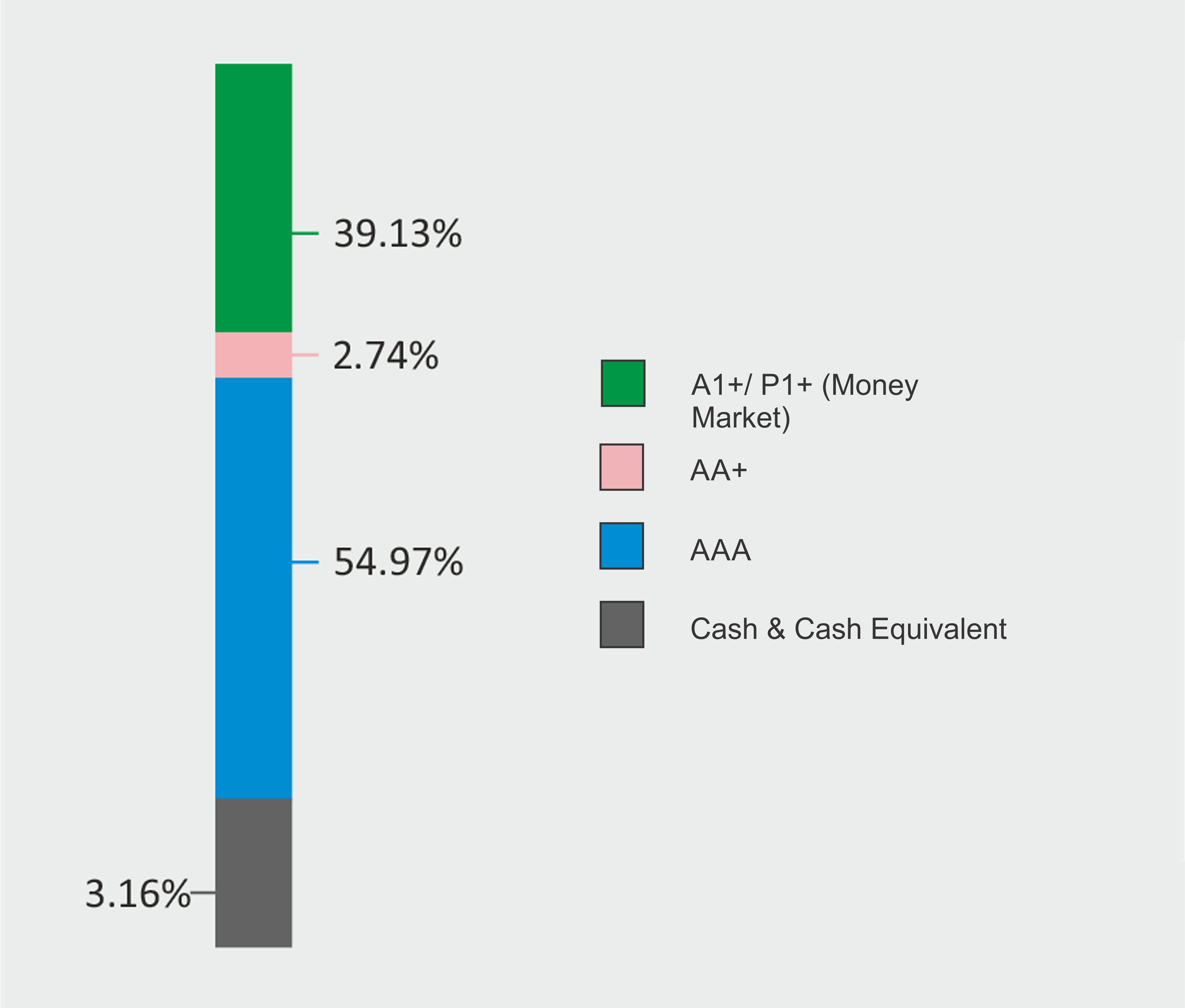 39.13%
2.74%
54.97%
3.16%

A1+/ P1+ (Money Market)
AA+
AAA
Cash & Cash Equivalent